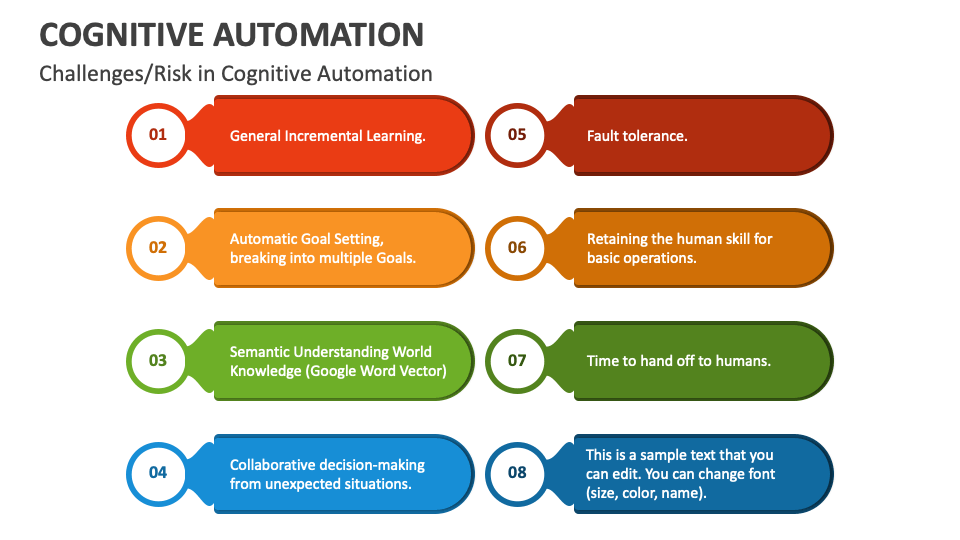 COGNITIVE AUTOMATION

Challenges/Risk in Cognitive Automation

01
General Incremental Learning.

02
Automatic Goal Setting, breaking into multiple Goals.

03
Semantic Understanding World Knowledge (Google Word Vector)

04
Collaborative decision-making from unexpected situations.

05
Fault tolerance.

06
Retaining the human skill for basic operations.

07
Time to hand off to humans.

08
This is a sample text that you can edit. You can change font (size, color, name).